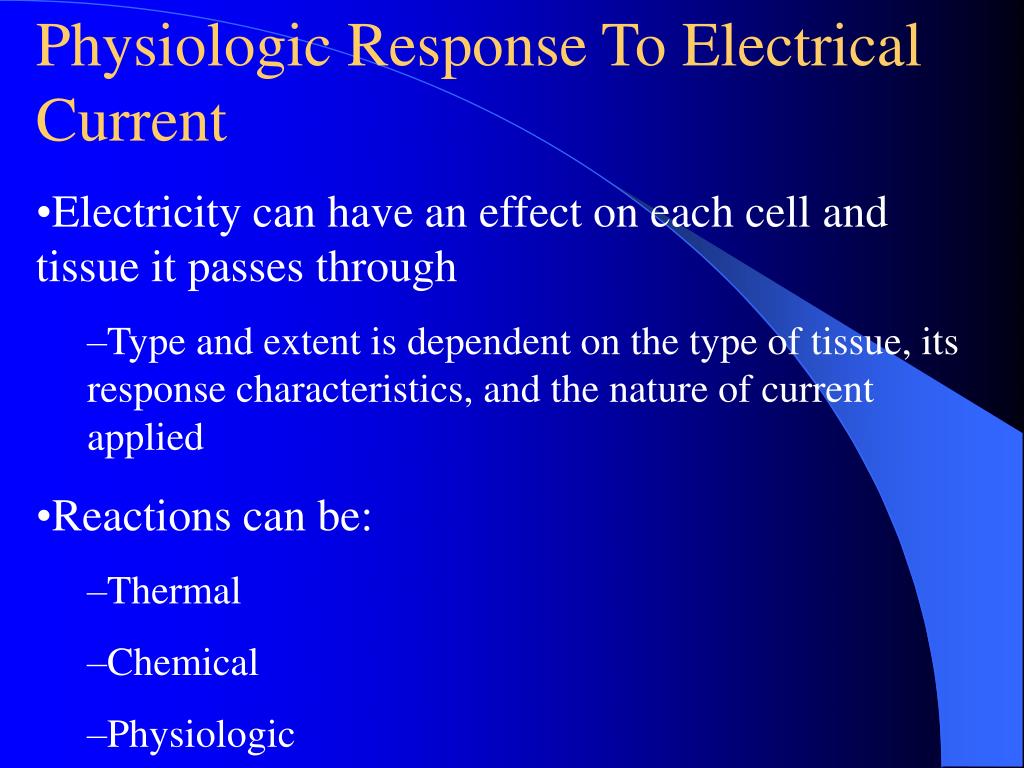 Physiologic Response To Electrical Current

•Electricity can have an effect on each cell and tissue it passes through

–Type and extent is dependent on the type of tissue, its response characteristics, and the nature of current applied

•Reactions can be:

–Thermal

–Chemical

–Physiologic